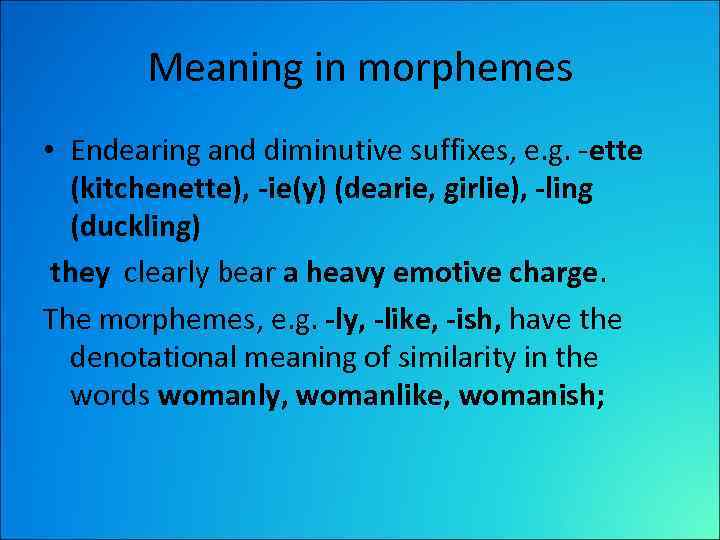 Meaning in morphemes

• Endearing and diminutive suffixes, e.g. -ette (kitchenette), -ie(y) (dearie, girlie), -ling (duckling)

they clearly bear a heavy emotive charge.

The morphemes, e.g. -ly, -like, -ish, have the denotational meaning of similarity in the words womanly, womanlike, womanish;